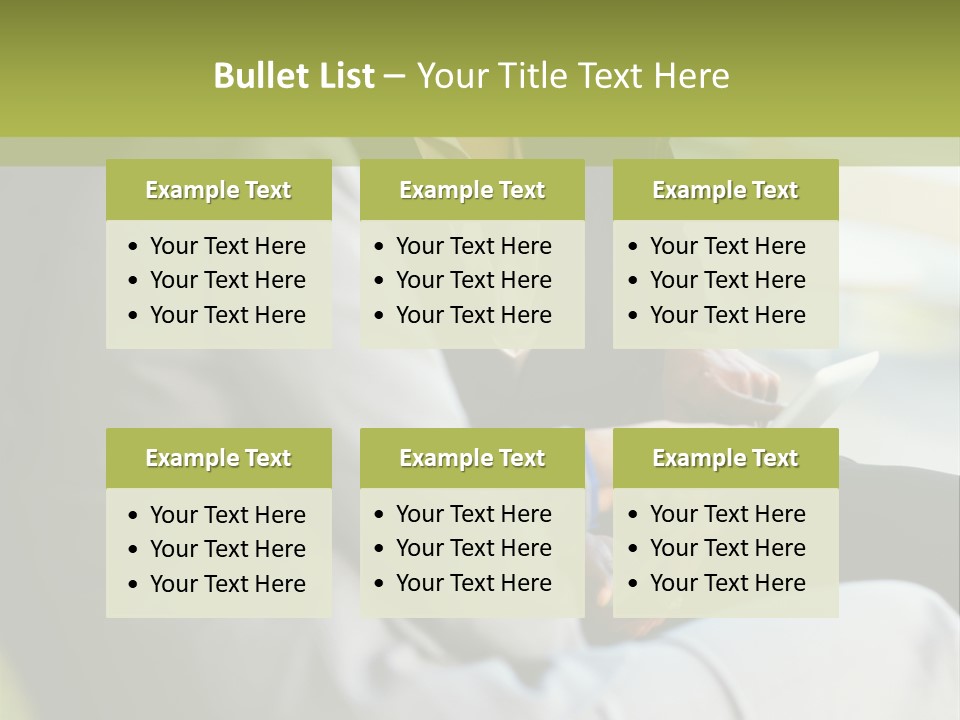 Bullet List – Your Title Text Here

Example Text
• Your Text Here
• Your Text Here
• Your Text Here

Example Text
• Your Text Here
• Your Text Here
• Your Text Here

Example Text
• Your Text Here
• Your Text Here
• Your Text Here

Example Text
• Your Text Here
• Your Text Here
• Your Text Here

Example Text
• Your Text Here
• Your Text Here
• Your Text Here

Example Text
• Your Text Here
• Your Text Here
• Your Text Here